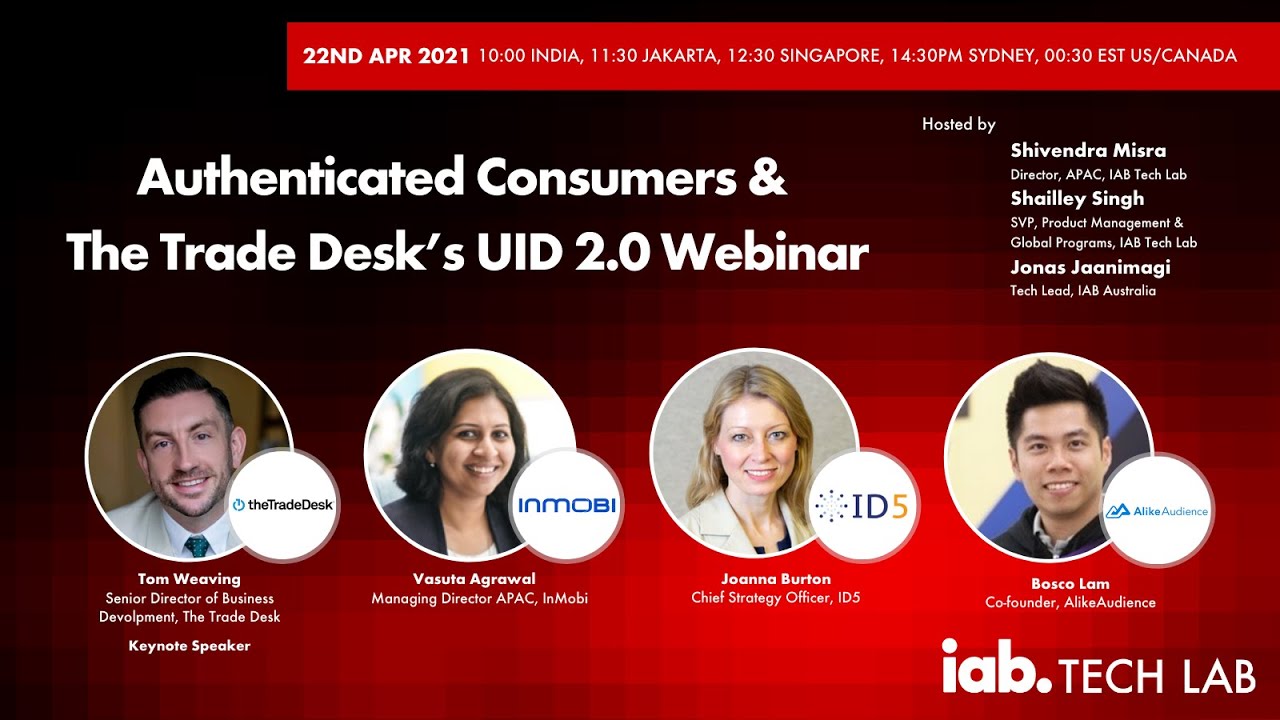 22ND APR 2021 10:00 INDIA, 11:30 JAKARTA, 12:30 SINGAPORE, 14:30PM SYDNEY, 00:30 EST US/CANADA

Authenticated Consumers & The Trade Desk's UID 2.0 Webinar

Hosted by

Shivendra Misra
Director, APAC, IAB Tech Lab

Shailley Singh
SVP, Product Management & Global Programs, IAB Tech Lab

Jonas Jaanimagi
Tech Lead, IAB Australia

theTradeDesk

Tom Weaving
Senior Director of Business Devolpment, The Trade Desk

Keynote Speaker

INMOBI

Vasuta Agrawal
Managing Director APAC, InMobi

ID5

Joanna Burton
Chief Strategy Officer, ID5

AlikeAudience

Bosco Lam
Co-founder, AlikeAudience

iab. TECH LAB